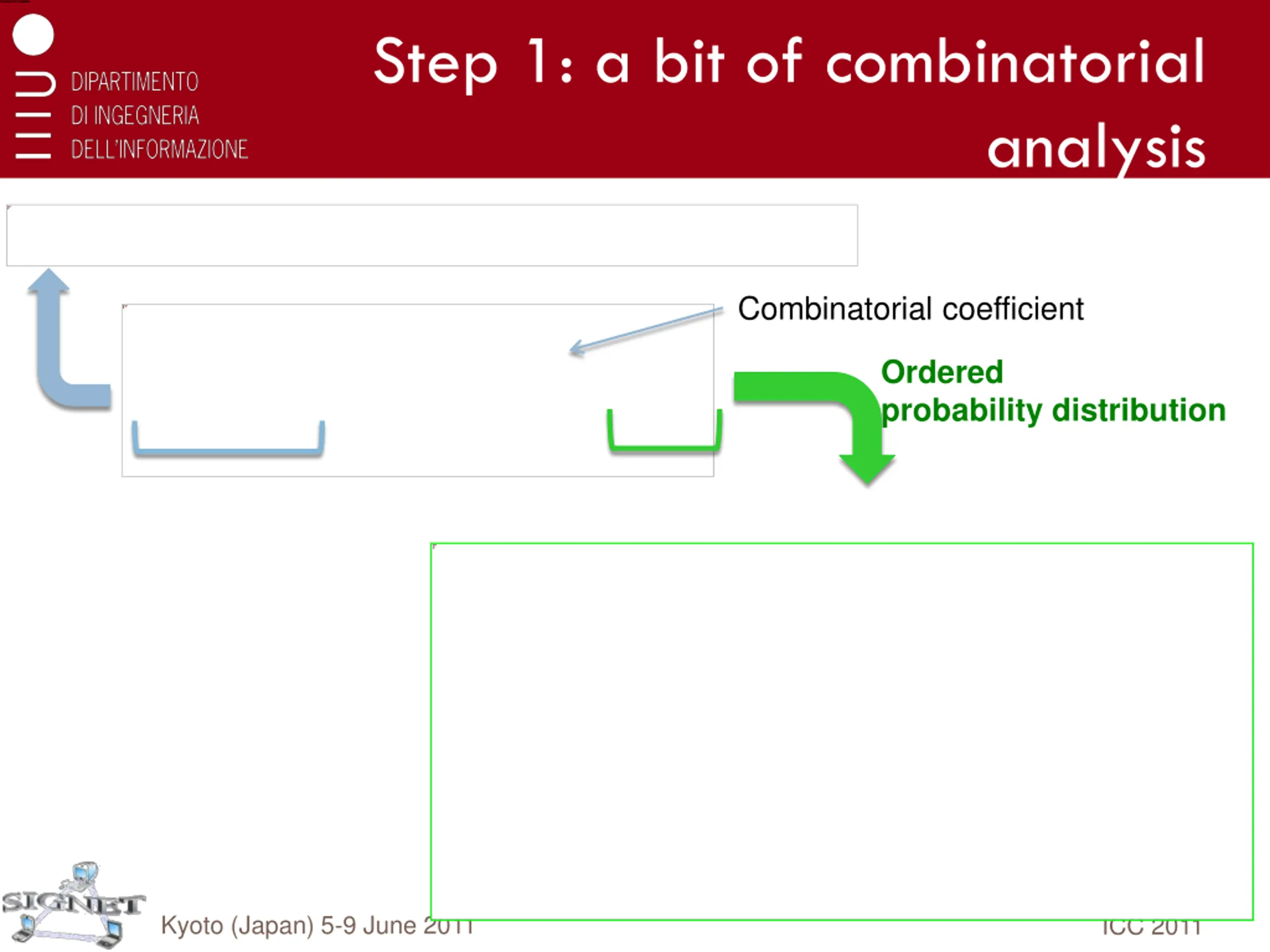 DIPARTIMENTO
DI INGEGNERIA
DELL'INFORMAZIONE

Step 1: a bit of combinatorial analysis

Combinatorial coefficient

Ordered probability distribution

SIGNET

Kyoto (Japan) 5-9 June 2011

ICC 2011